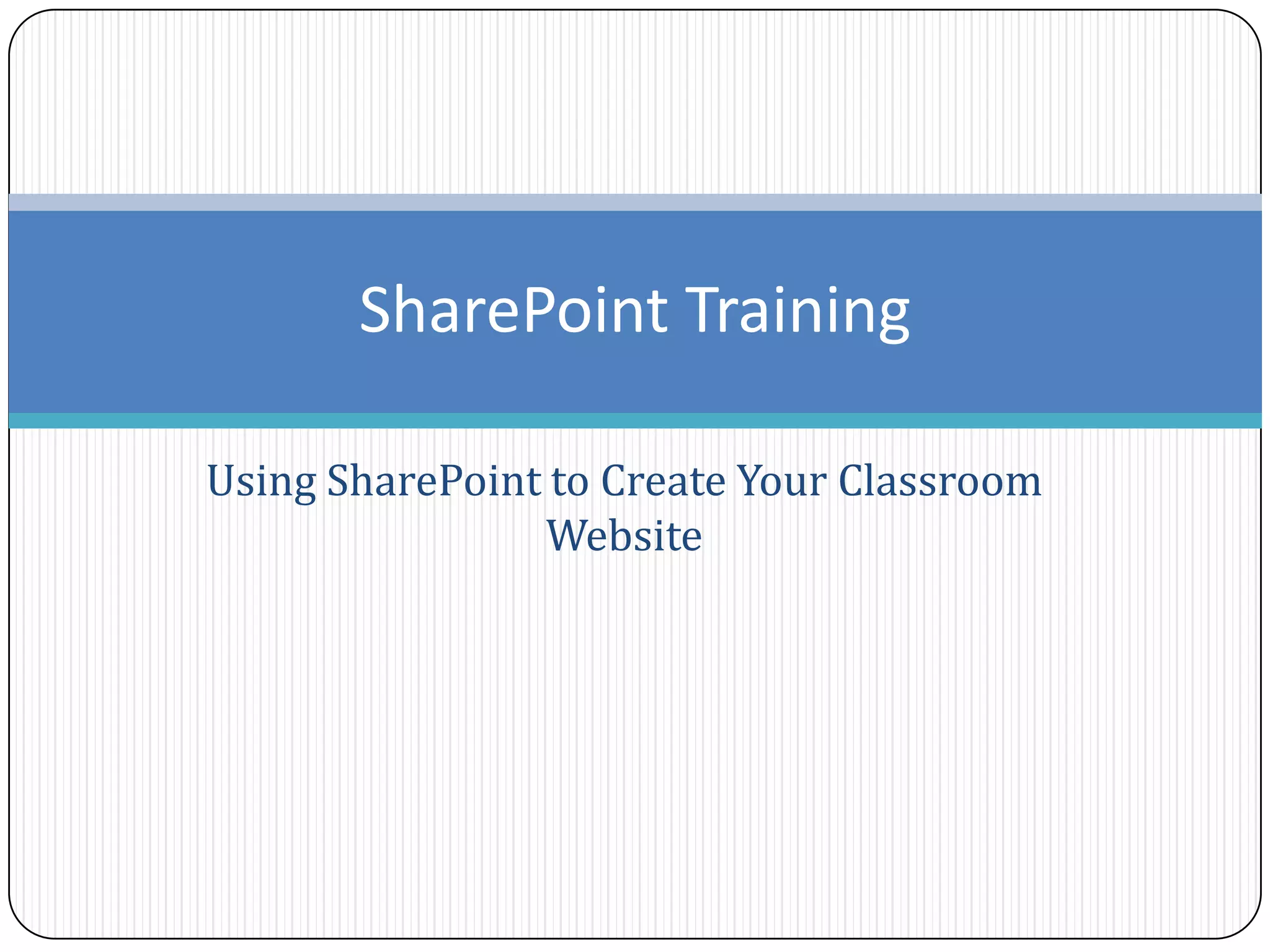 SharePoint Training

Using SharePoint to Create Your Classroom Website